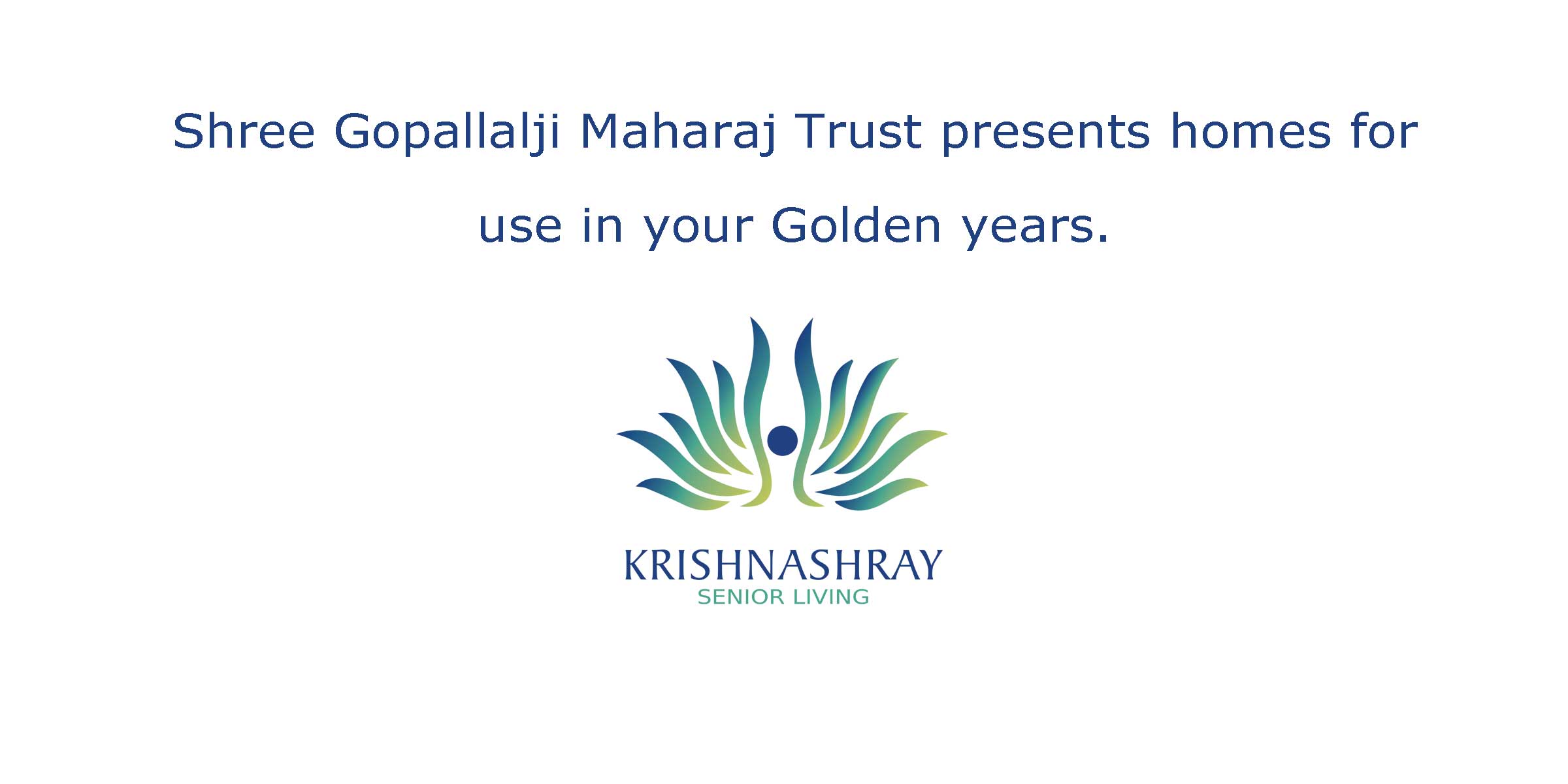 Shree Gopallalji Maharaj Trust presents homes for use in your Golden years.

KRISHNASHRAY
SENIOR LIVING